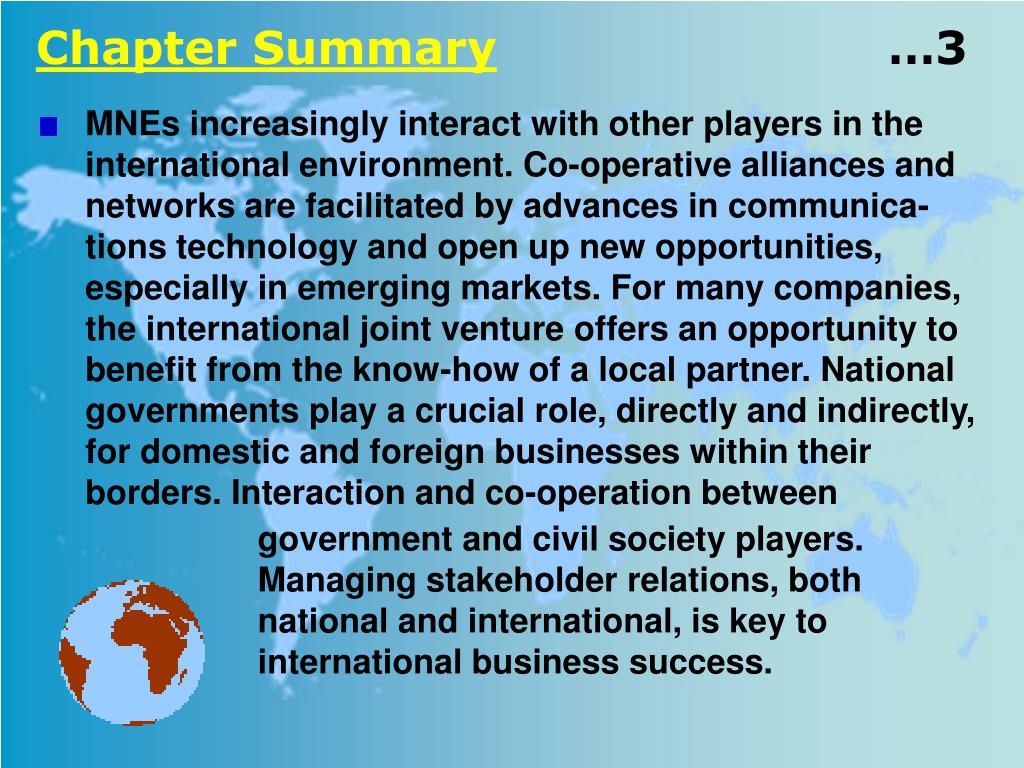 Chapter Summary ...3

MNEs increasingly interact with other players in the international environment. Co-operative alliances and networks are facilitated by advances in communications technology and open up new opportunities, especially in emerging markets. For many companies, the international joint venture offers an opportunity to benefit from the know-how of a local partner. National governments play a crucial role, directly and indirectly, for domestic and foreign businesses within their borders. Interaction and co-operation between government and civil society players. Managing stakeholder relations, both national and international, is key to international business success.